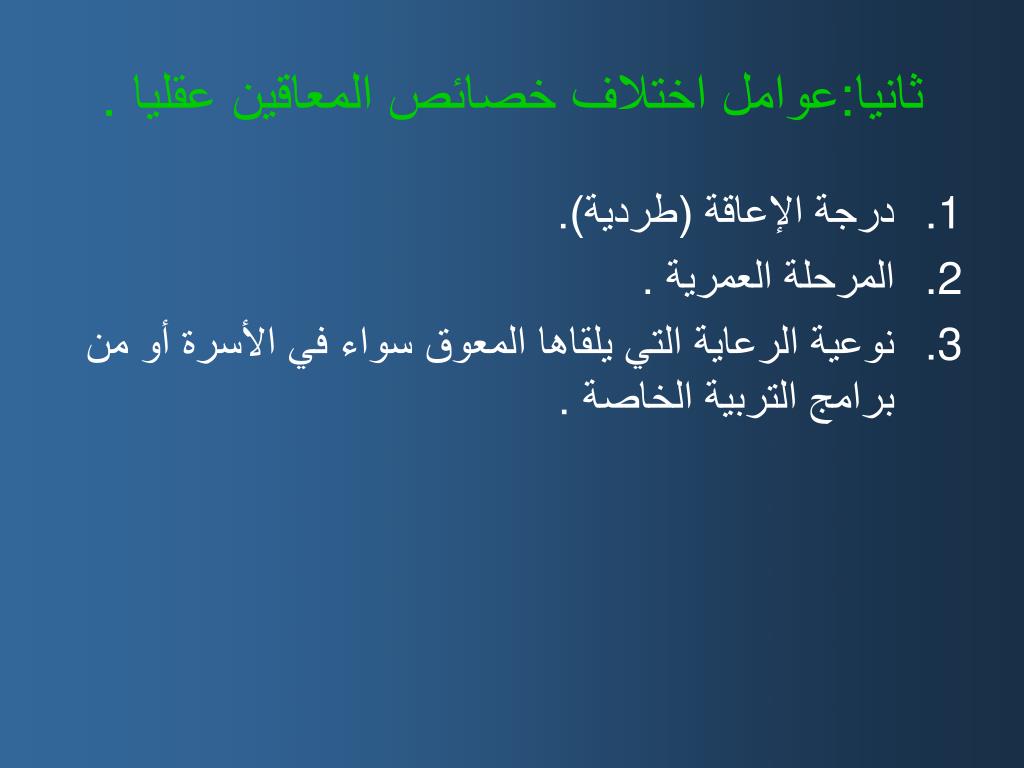 ثانيا:عوامل اختلاف خصائص المعاقين عقليا .

1. درجة الإعاقة (طردية).
2. المرحلة العمرية .
3. نوعية الرعاية التي يلقاها المعوق سواء في الأسرة أو من برامج التربية الخاصة .